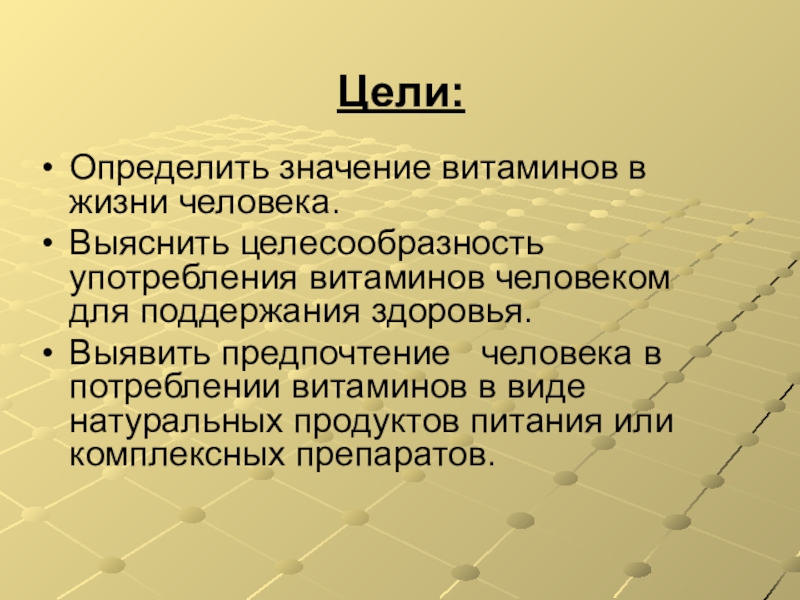 Цели:

• Определить значение витаминов в жизни человека.
• Выяснить целесообразность употребления витаминов человеком для поддержания здоровья.
• Выявить предпочтение человека в потреблении витаминов в виде натуральных продуктов питания или комплексных препаратов.